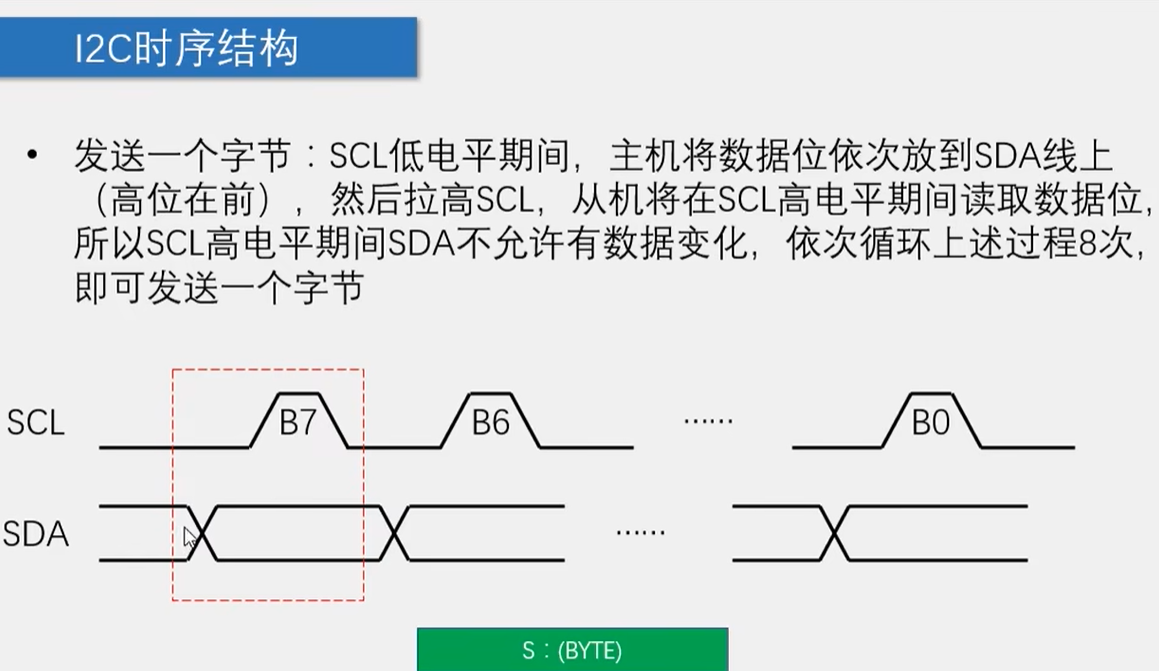 I2C时序结构

• 发送一个字节：SCL低电平期间，主机将数据位依次放到SDA线上（高位在前），然后拉高SCL，从机将在SCL高电平期间读取数据位，所以SCL高电平期间SDA不允许有数据变化，依次循环上述过程8次，即可发送一个字节

SCL
B7
B6
......
B0

SDA
......

S：(BYTE)